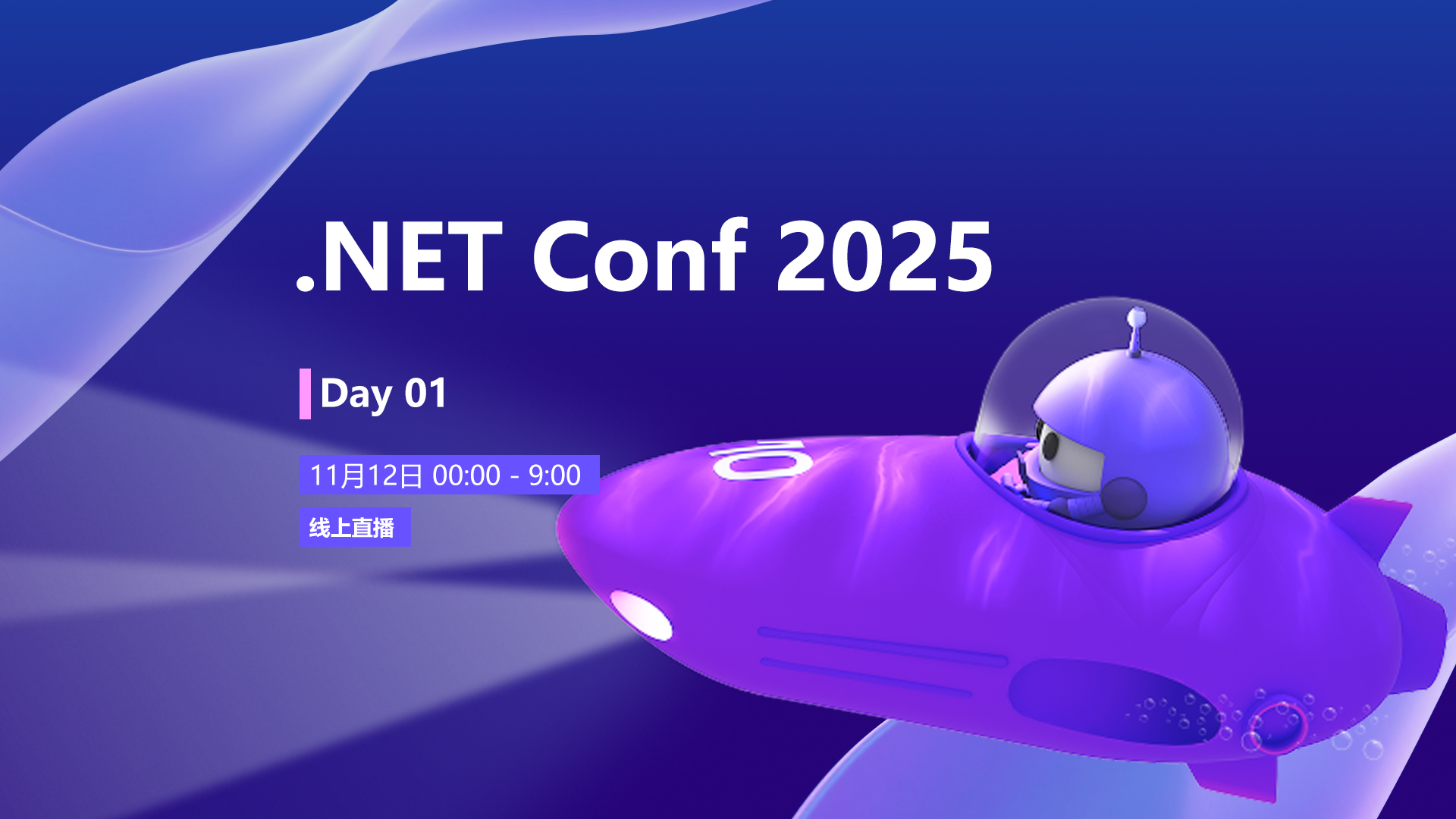 .NET Conf 2025

Day 01

11月12日 00:00 - 9:00

线上直播

10